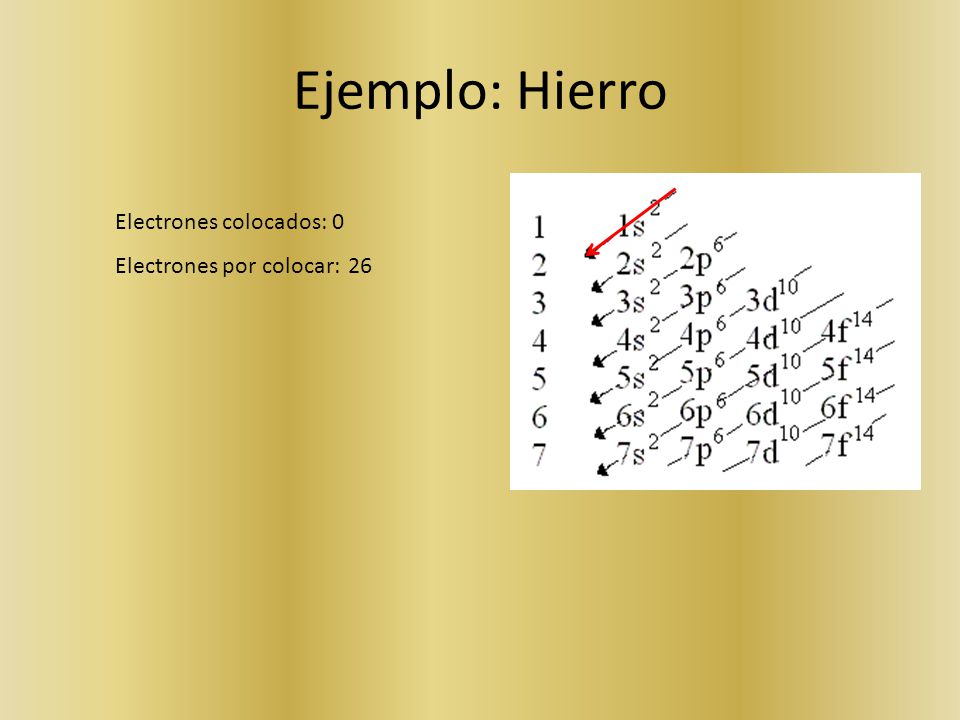 Ejemplo: Hierro

Electrones colocados: 0

Electrones por colocar: 26

1 $1s^2$
2 $2s^2$ $2p^6$
3 $3s^2$ $3p^6$ $3d^{10}$
4 $4s^2$ $4p^6$ $4d^{10}$ $4f^{14}$
5 $5s^2$ $5p^6$ $5d^{10}$ $5f^{14}$
6 $6s^2$ $6p^6$ $6d^{10}$ $6f^{14}$
7 $7s^2$ $7p^6$ $7d^{10}$ $7f^{14}$